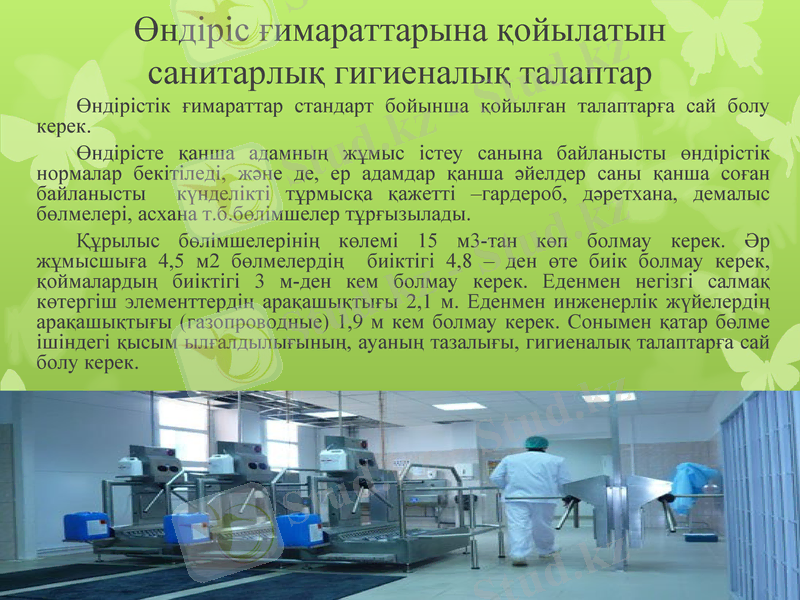 Өндіріс ғимараттарына қойылатын санитарлық гигиеналық талаптар

Өндірістік ғимараттар стандарт бойынша қойылған талаптарға сай болу керек.

Өндірісте қанша адамның жұмыс істеу санына байланысты өндірістік нормалар бекітіледі, және де, ер адамдар қанша әйелдер саны қанша соған байланысты күнделікті тұрмысқа қажетті –гардероб, дәретхана, демалыс бөлмелері, асхана т.б.бөлімшелер тұрғызылады.

Құрылыс бөлімшелерінің көлемі 15 м3-тан көп болмау керек. Әр жұмысшыға 4,5 м2 бөлмелердің биіктігі 4,8 – ден өте биік болмау керек, қоймалардың биіктігі 3 м-ден кем болмау керек. Еденмен негізгі салмақ көтергіш элементтердің арақашықтығы 2,1 м. Еденмен инженерлік жүйелердің арақашықтығы (газопроводные) 1,9 м кем болмау керек. Сонымен қатар бөлме ішіндегі қысым ылғалдылығының, ауаның тазалығы, гигиеналық талаптарға сай болу керек.

Stud.kz